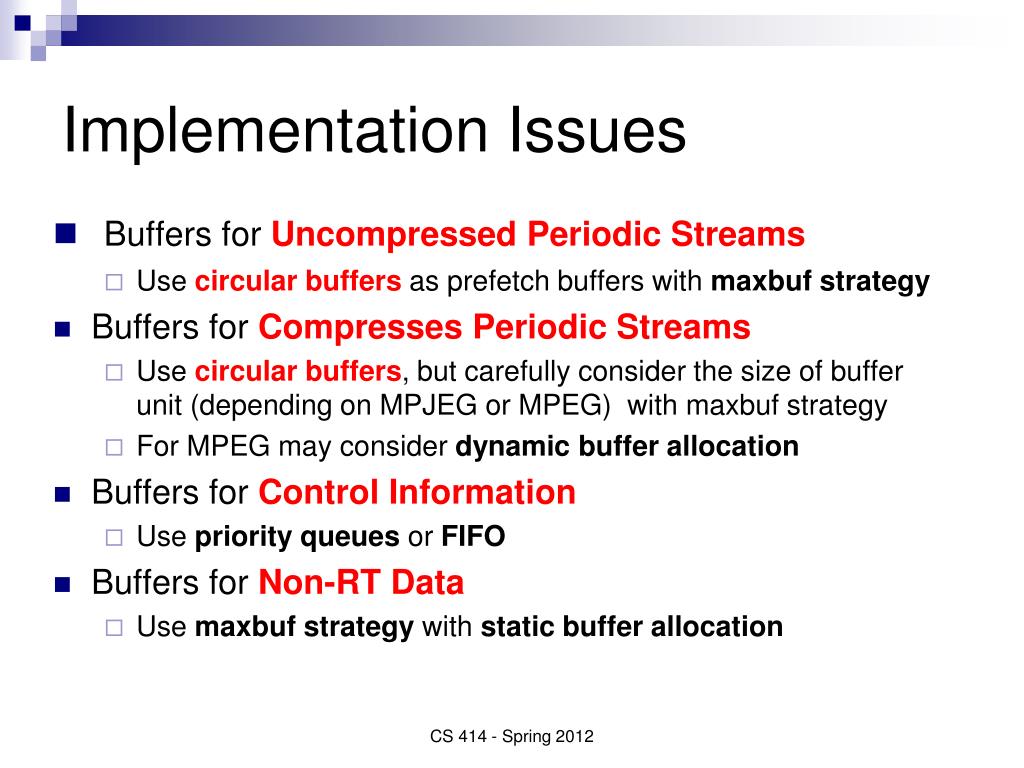 Implementation Issues

Buffers for Uncompressed Periodic Streams

Use circular buffers as prefetch buffers with maxbuf strategy

Buffers for Compresses Periodic Streams

Use circular buffers, but carefully consider the size of buffer unit (depending on MPJEG or MPEG) with maxbuf strategy

For MPEG may consider dynamic buffer allocation

Buffers for Control Information

Use priority queues or FIFO

Buffers for Non-RT Data

Use maxbuf strategy with static buffer allocation

CS 414 - Spring 2012